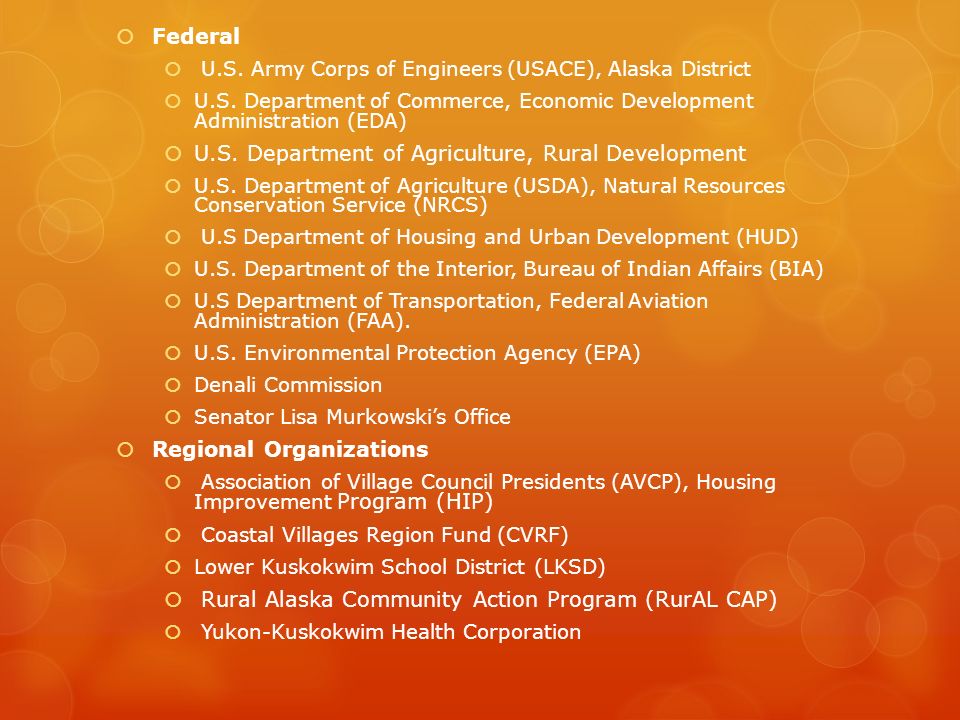 Federal

U.S. Army Corps of Engineers (USACE), Alaska District

U.S. Department of Commerce, Economic Development Administration (EDA)

U.S. Department of Agriculture, Rural Development

U.S. Department of Agriculture (USDA), Natural Resources Conservation Service (NRCS)

U.S Department of Housing and Urban Development (HUD)

U.S. Department of the Interior, Bureau of Indian Affairs (BIA)

U.S Department of Transportation, Federal Aviation Administration (FAA).

U.S. Environmental Protection Agency (EPA)

Denali Commission

Senator Lisa Murkowski's Office

Regional Organizations

Association of Village Council Presidents (AVCP), Housing Improvement Program (HIP)

Coastal Villages Region Fund (CVRF)

Lower Kuskokwim School District (LKSD)

Rural Alaska Community Action Program (RurAL CAP)

Yukon-Kuskokwim Health Corporation